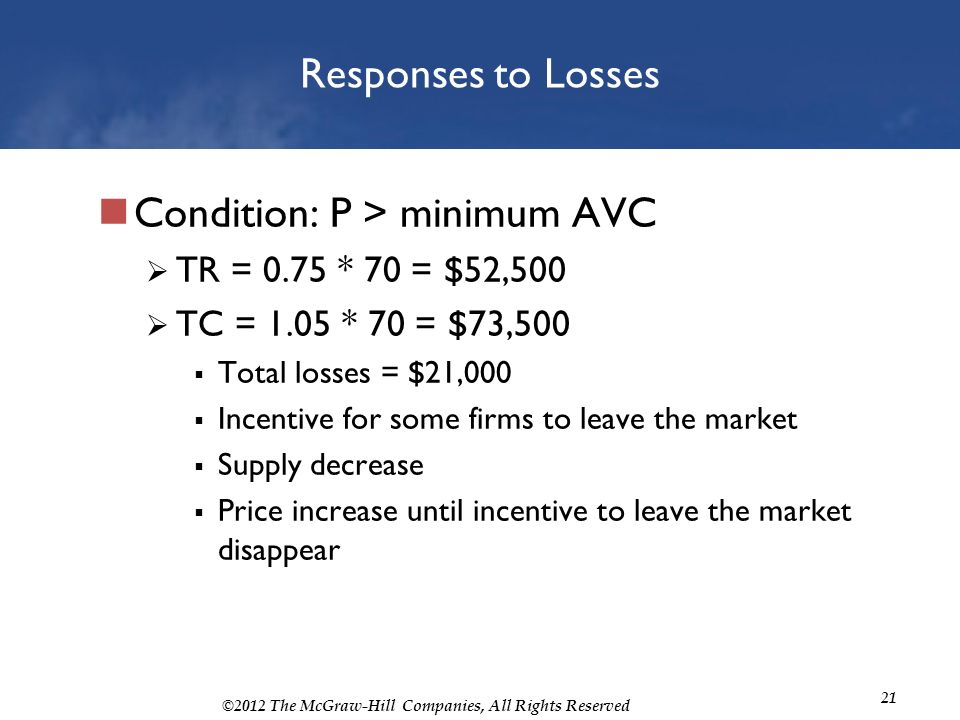 Responses to Losses

Condition: P > minimum AVC

TR = 0.75 * 70 = \$52,500

TC = 1.05 * 70 = \$73,500

Total losses = \$21,000

Incentive for some firms to leave the market

Supply decrease

Price increase until incentive to leave the market disappear

©2012 The McGraw-Hill Companies, All Rights Reserved

21